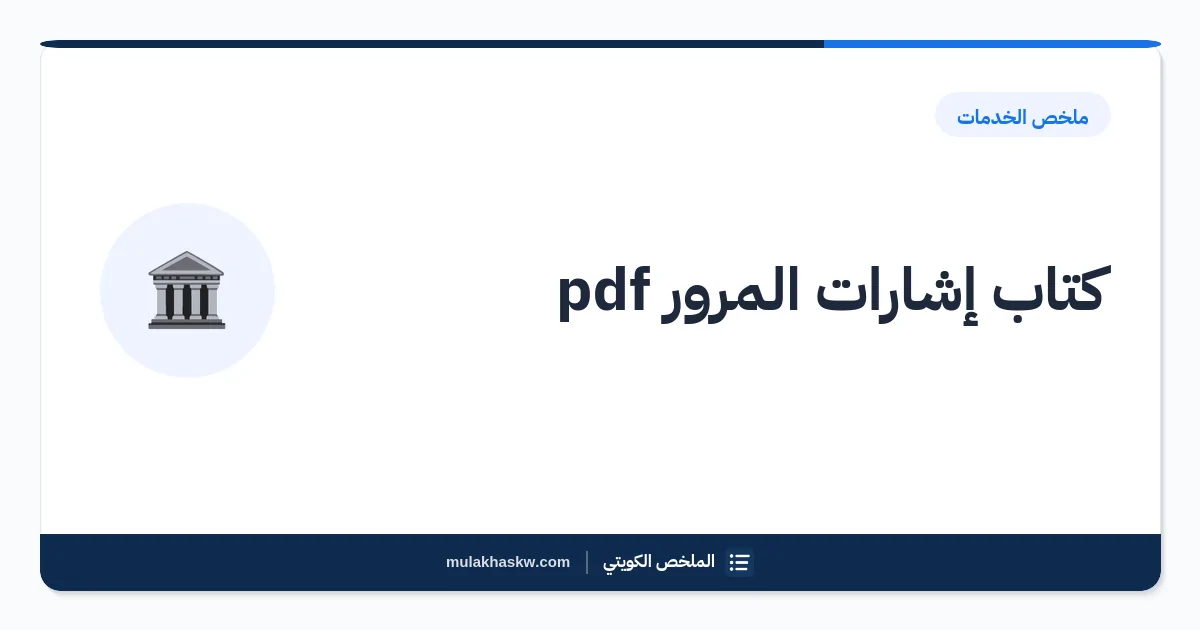 ملخص الخدمات

كتاب إشارات المرور pdf

الملخص الكويتي | mulakhaskw.com